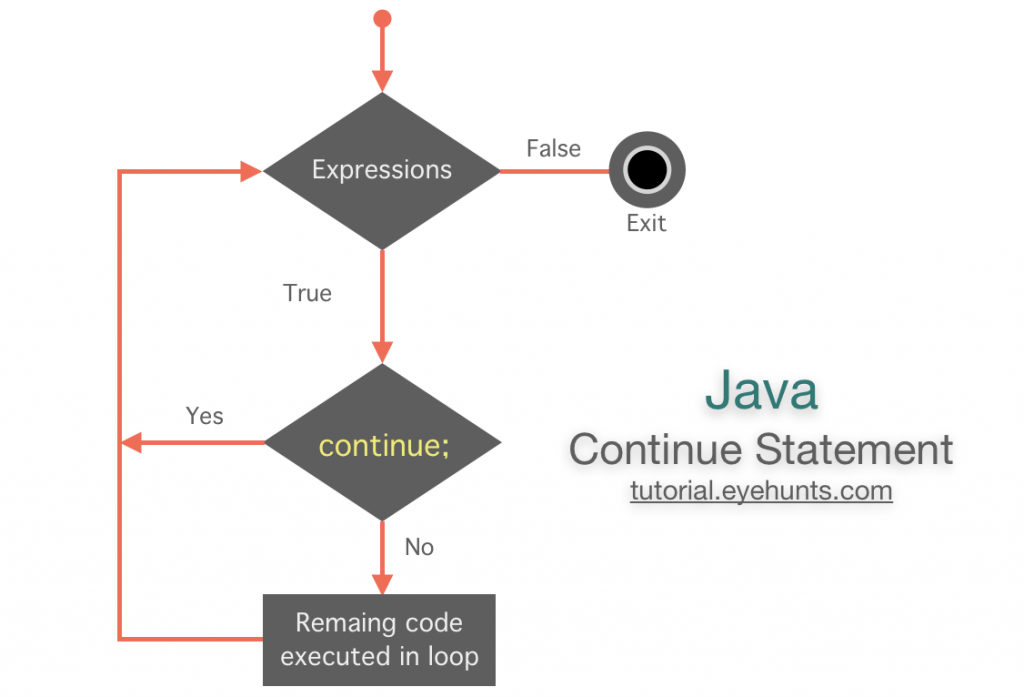 Expressions

False

Exit

True

Yes

continue;

No

Remaing code executed in loop

Java

Continue Statement

tutorial.eyehunts.com